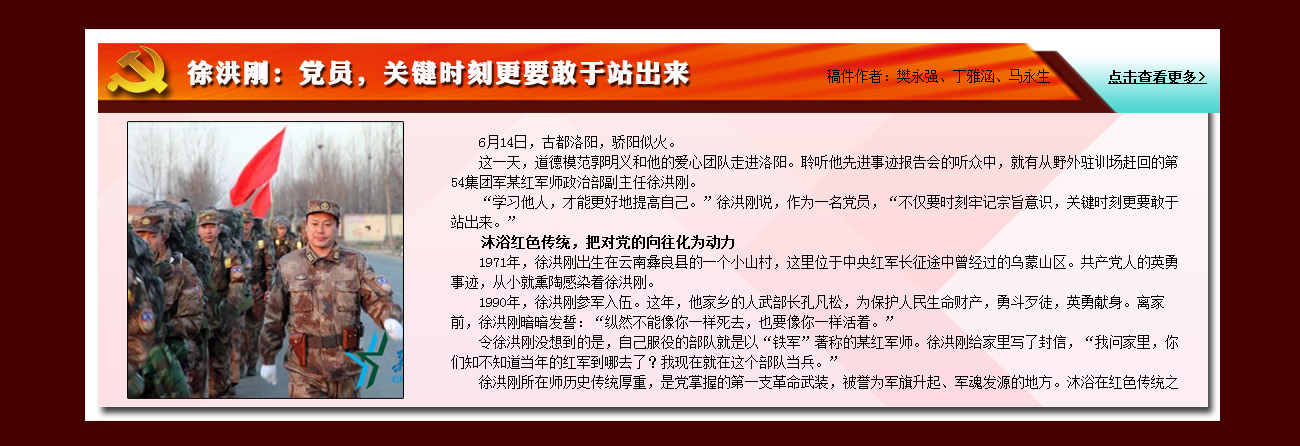 徐洪刚：党员，关键时刻更要敢于站出来

稿件作者：樊永强、丁雅涵、马永生

点击查看更多>

6月14日，古都洛阳，骄阳似火。

这一天，道德模范郭明义和他的爱心团队走进洛阳。聆听他先进事迹报告会的听众中，就有从野外驻训场赶回的第54集团军某红军师政治部副主任徐洪刚。

“学习他人，才能更好地提高自己。”徐洪刚说，作为一名党员，“不仅要时刻牢记宗旨意识，关键时刻更要敢于站出来。”

沐浴红色传统，把对党的向往化为动力

1971年，徐洪刚出生在云南彝良县的一个小山村，这里位于中央红军长征途中曾经过的乌蒙山区。共产党人的英勇事迹，从小就熏陶感染着徐洪刚。

1990年，徐洪刚参军入伍。这年，他家乡的人武部长孔凡松，为保护人民生命财产，勇斗歹徒，英勇献身。离家前，徐洪刚暗暗发誓：“纵然不能像你一样死去，也要像你一样活着。”

令徐洪刚没想到的是，自己服役的部队就是以“铁军”著称的某红军师。徐洪刚给家里写了封信，“我问家里，你们知不知道当年的红军到哪去了？我现在就在这个部队当兵。”

徐洪刚所在师历史传统厚重，是党掌握的第一支革命武装，被誉为军旗升起、军魂发源的地方。沐浴在红色传统之